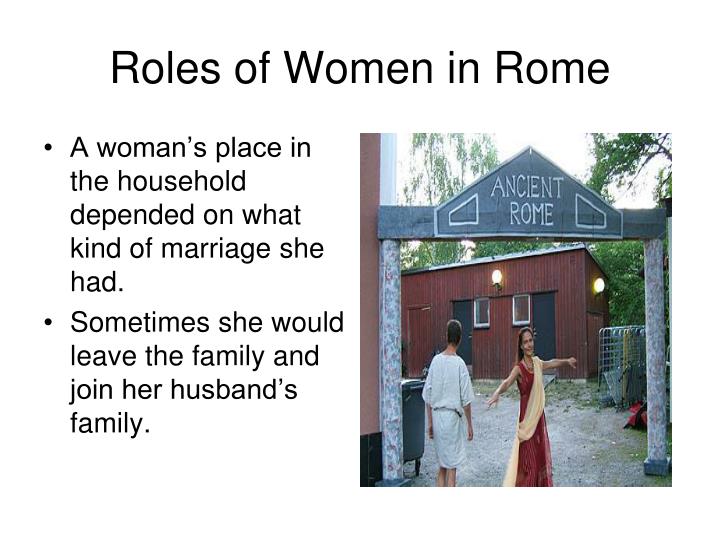 Roles of Women in Rome

• A woman's place in the household depended on what kind of marriage she had.
• Sometimes she would leave the family and join her husband's family.

ANCIENT ROME